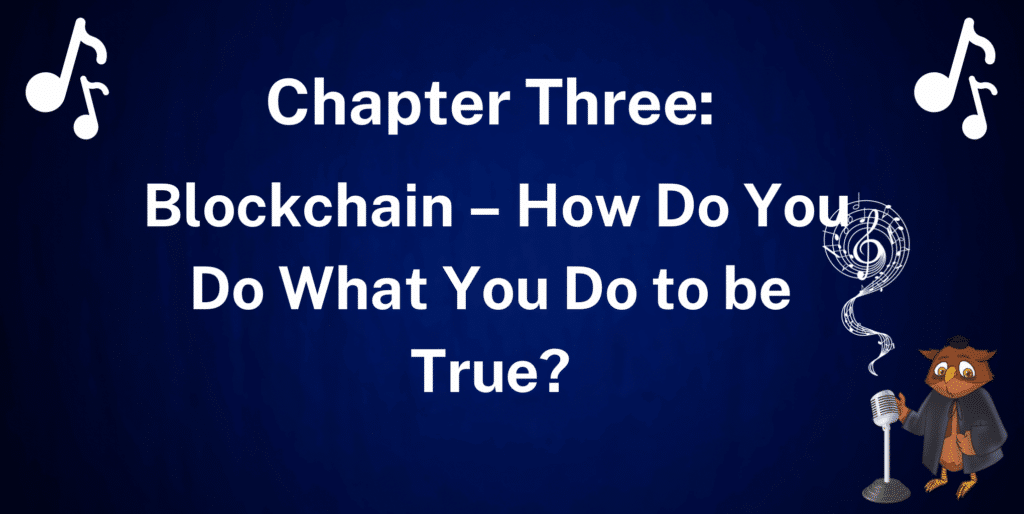 Chapter Three:

Blockchain – How Do You Do What You Do to be True?